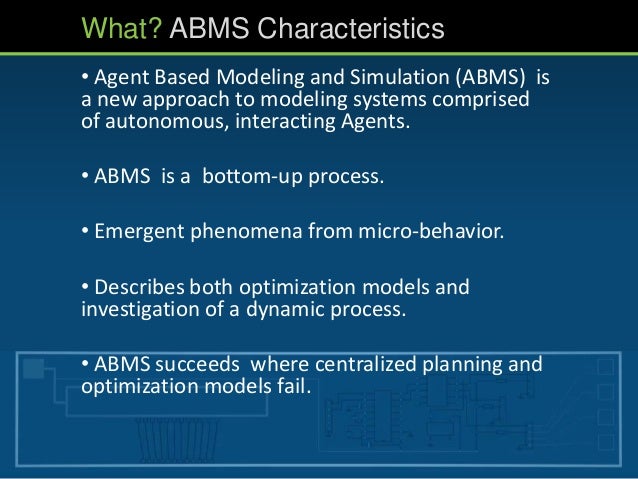 What? ABMS Characteristics

• Agent Based Modeling and Simulation (ABMS) is a new approach to modeling systems comprised of autonomous, interacting Agents.

• ABMS is a bottom-up process.

• Emergent phenomena from micro-behavior.

• Describes both optimization models and investigation of a dynamic process.

• ABMS succeeds where centralized planning and optimization models fail.